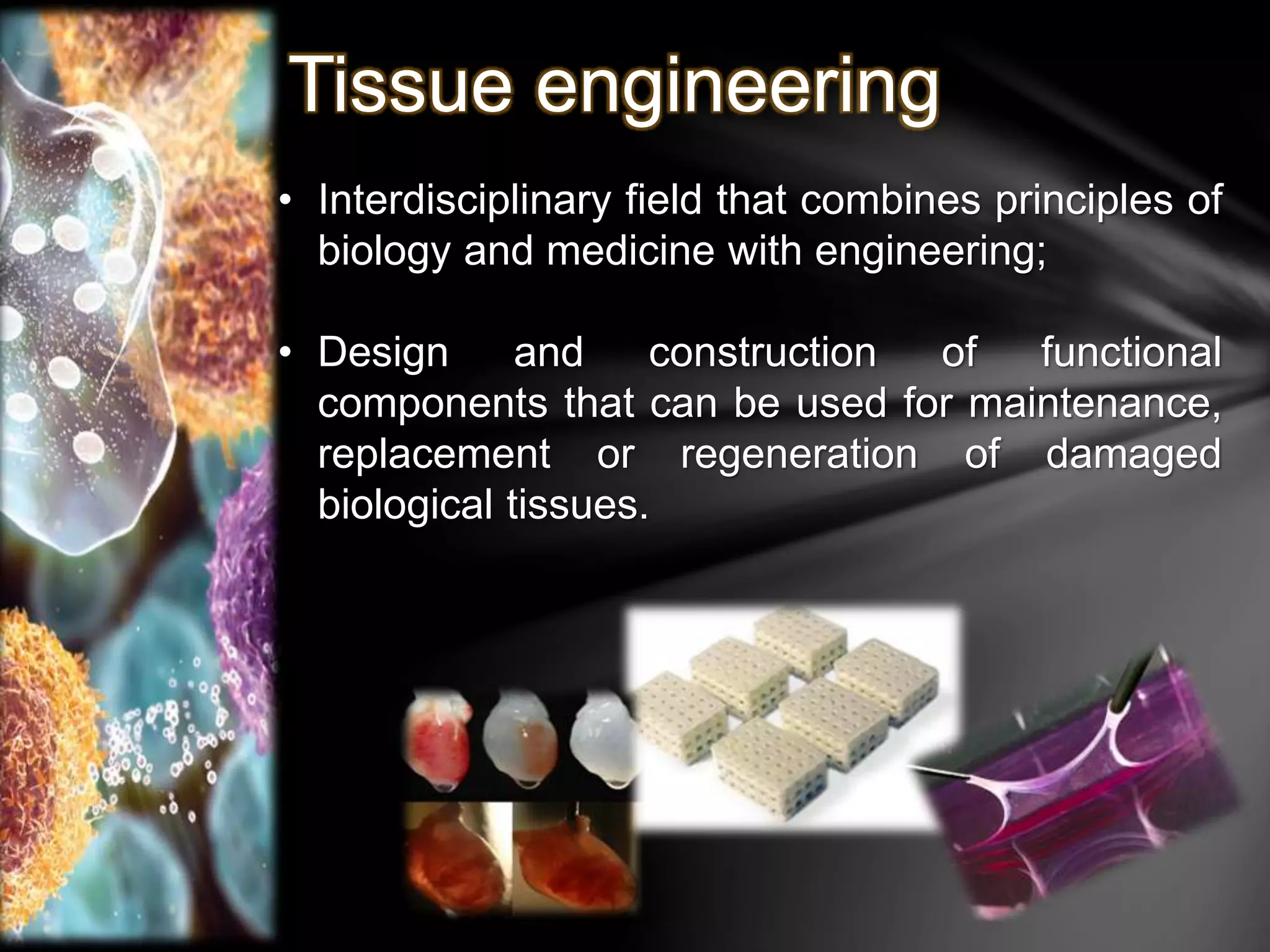 Tissue engineering

• Interdisciplinary field that combines principles of biology and medicine with engineering;

• Design and construction of functional components that can be used for maintenance, replacement or regeneration of damaged biological tissues.